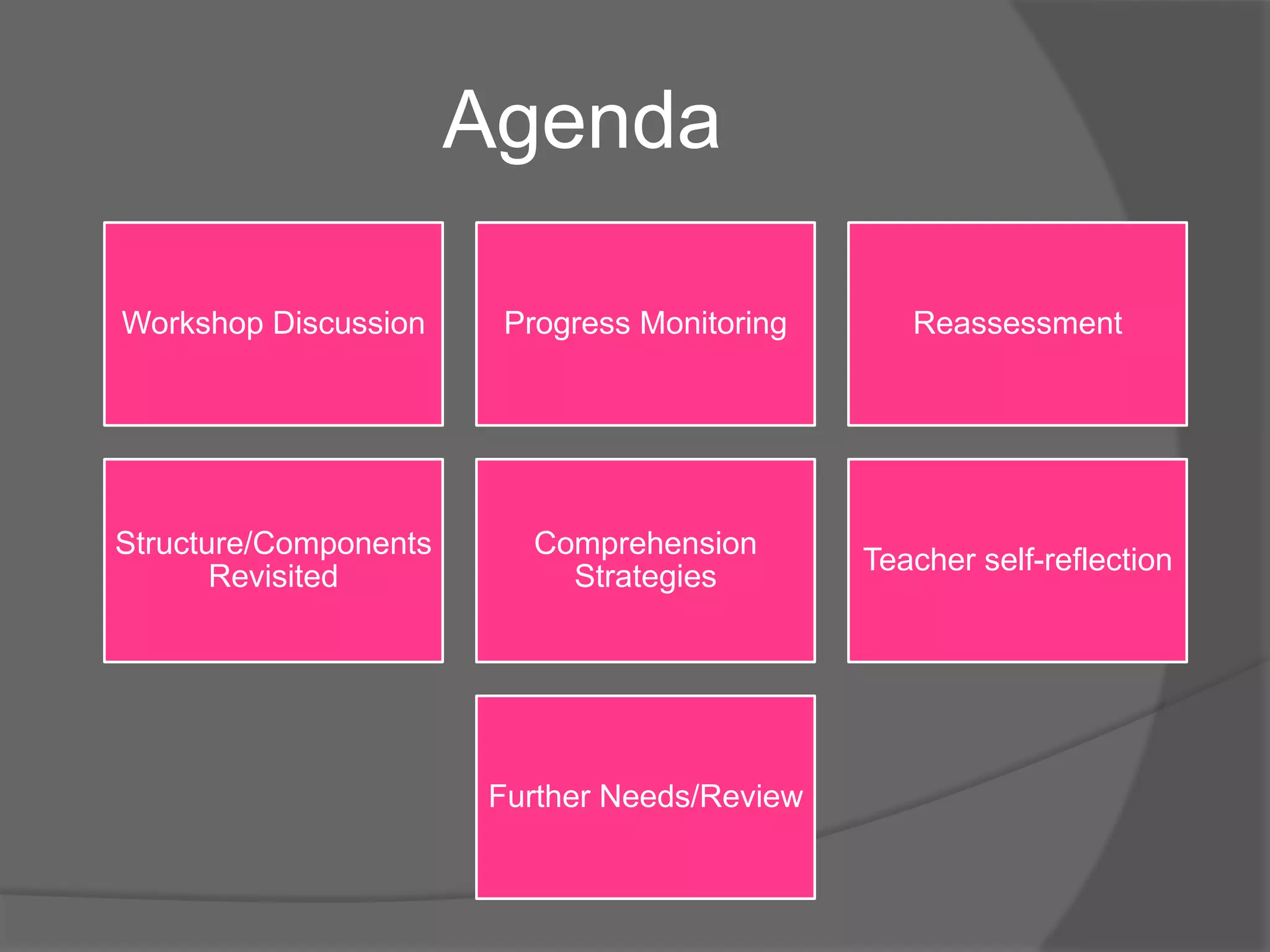 Agenda

Workshop Discussion

Progress Monitoring

Reassessment

Structure/Components Revisited

Comprehension Strategies

Teacher self-reflection

Further Needs/Review